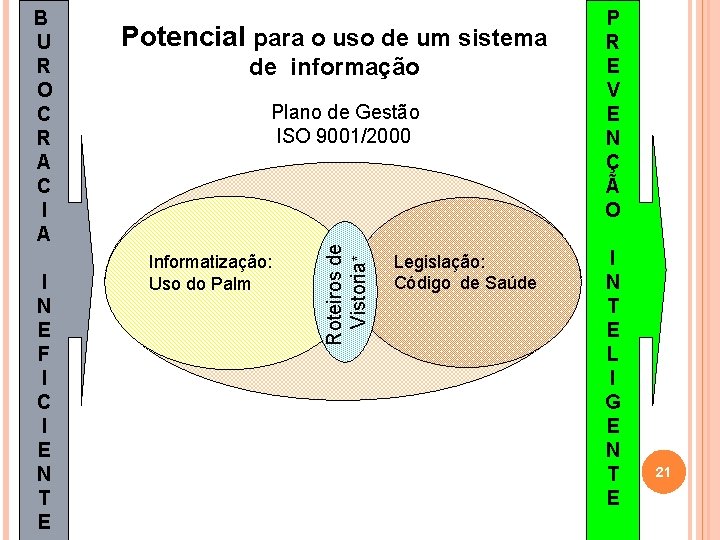 BUROCRACIA INEFICIENTE

Potencial para o uso de um sistema de informação

Plano de Gestão
ISO 9001/2000

Informatização:
Uso do Palm

Roteiros de Vistoria*

Legislação:
Código de Saúde

PREVENÇÃO INTELIGENTE

21